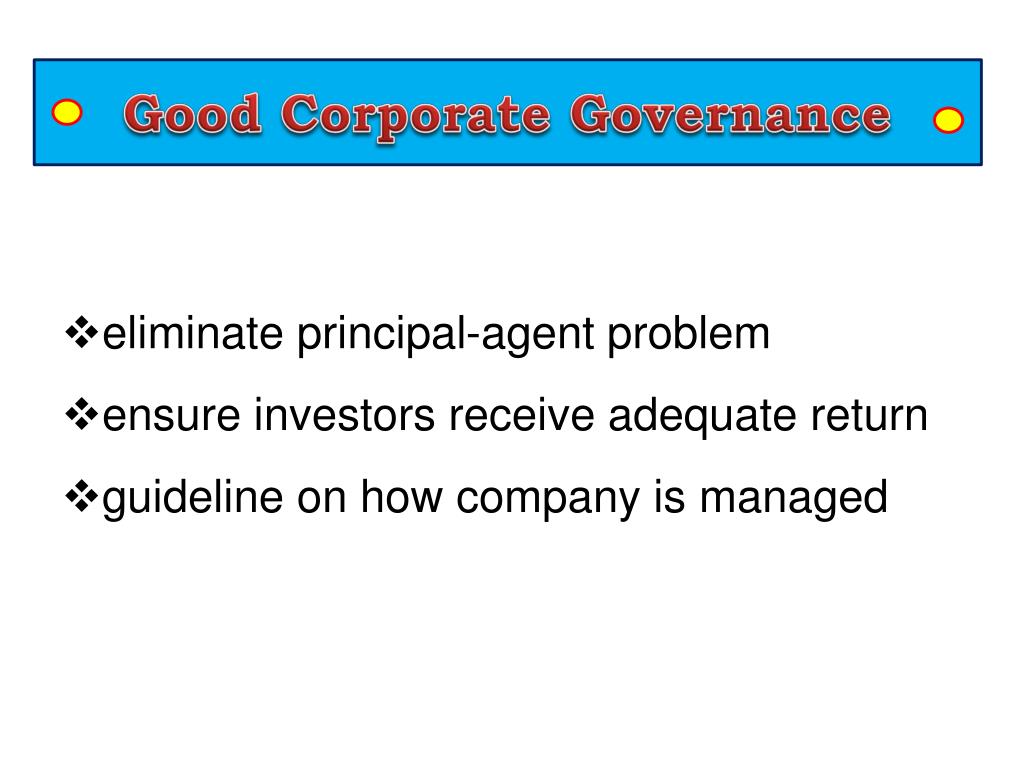 Good Corporate Governance

❖eliminate principal-agent problem
❖ensure investors receive adequate return
❖guideline on how company is managed